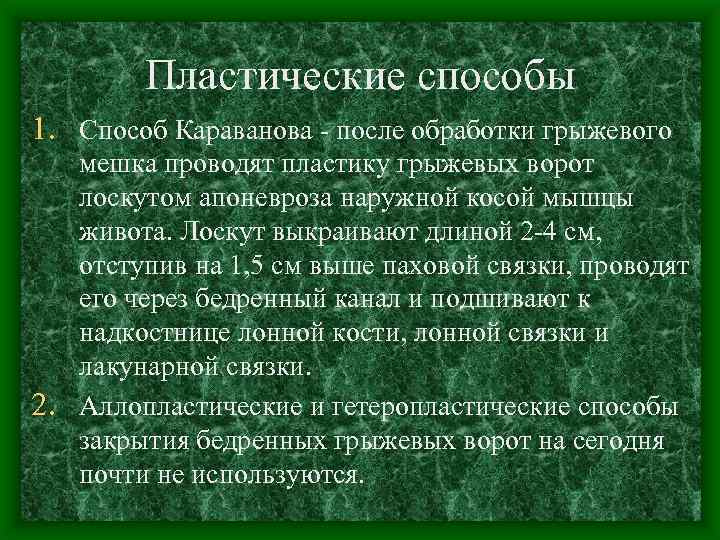 Пластические способы

1. Способ Караванова - после обработки грыжевого мешка проводят пластику грыжевых ворот лоскутом апоневроза наружной косой мышцы живота. Лоскут выкраивают длиной 2-4 см, отступив на 1,5 см выше паховой связки, проводят его через бедренный канал и подшивают к надкостнице лонной кости, лонной связки и лакунарной связки.

2. Аллопластические и гетеропластические способы закрытия бедренных грыжевых ворот на сегодня почти не используются.